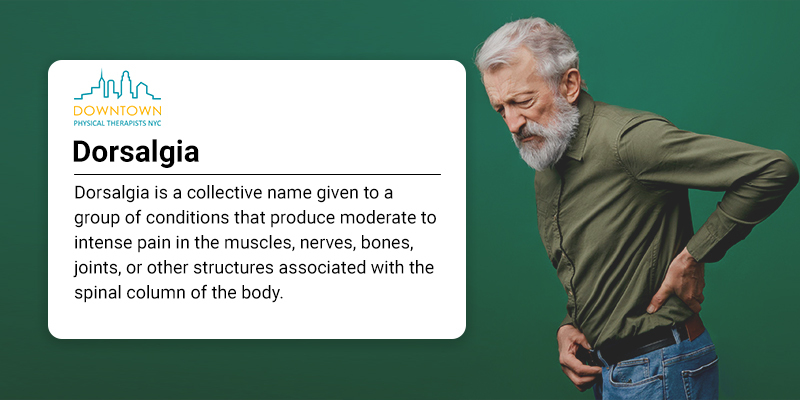 DOWNTOWN
PHYSICAL THERAPISTS NYC

Dorsalgia

Dorsalgia is a collective name given to a group of conditions that produce moderate to intense pain in the muscles, nerves, bones, joints, or other structures associated with the spinal column of the body.